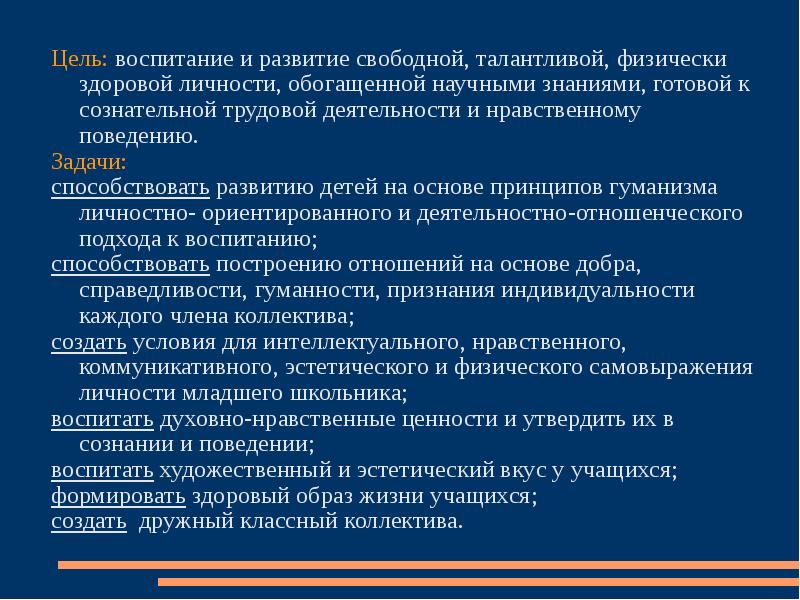 Цель: воспитание и развитие свободной, талантливой, физически здоровой личности, обогащенной научными знаниями, готовой к сознательной трудовой деятельности и нравственному поведению.

Задачи:

способствовать развитию детей на основе принципов гуманизма личностно- ориентированного и деятельностно-отношенческого подхода к воспитанию;

способствовать построению отношений на основе добра, справедливости, гуманности, признания индивидуальности каждого члена коллектива;

создать условия для интеллектуального, нравственного, коммуникативного, эстетического и физического самовыражения личности младшего школьника;

воспитать духовно-нравственные ценности и утвердить их в сознании и поведении;

воспитать художественный и эстетический вкус у учащихся;

формировать здоровый образ жизни учащихся;

создать дружный классный коллектива.